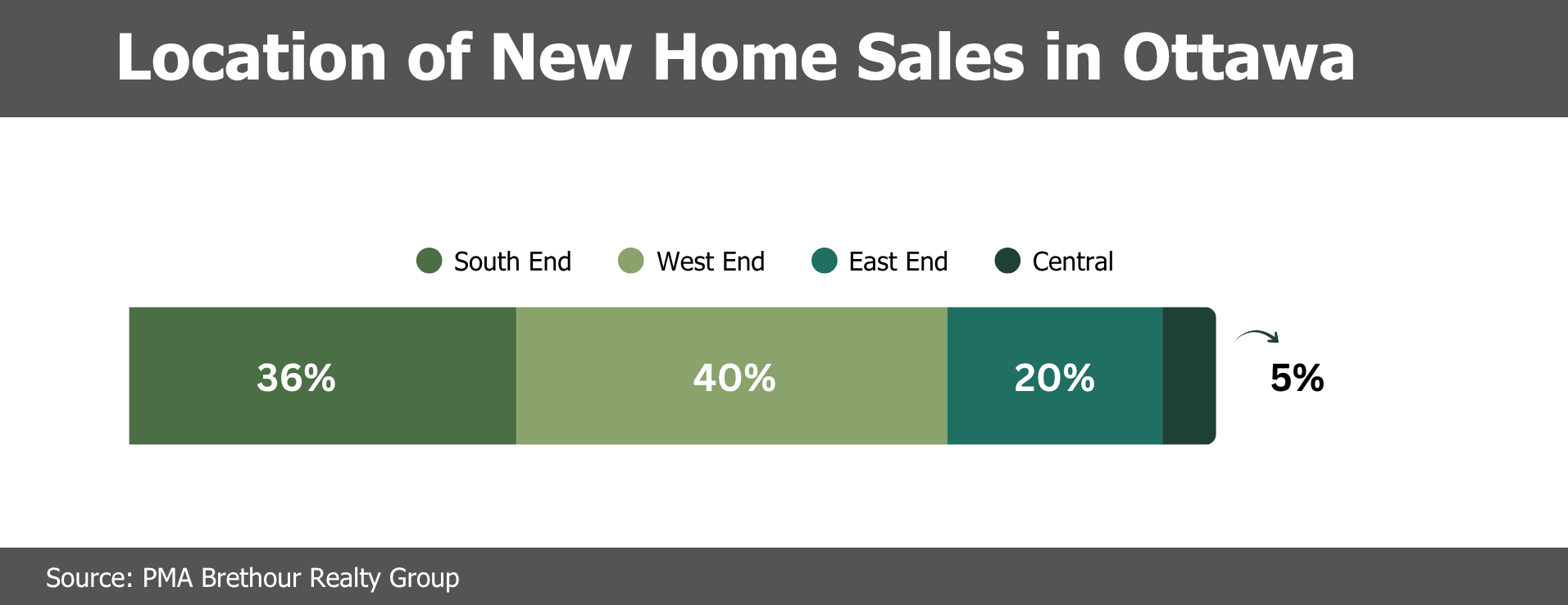 Location of New Home Sales in Ottawa

South End West End East End Central

36% 40% 20% 5%

Source: PMA Brethour Realty Group